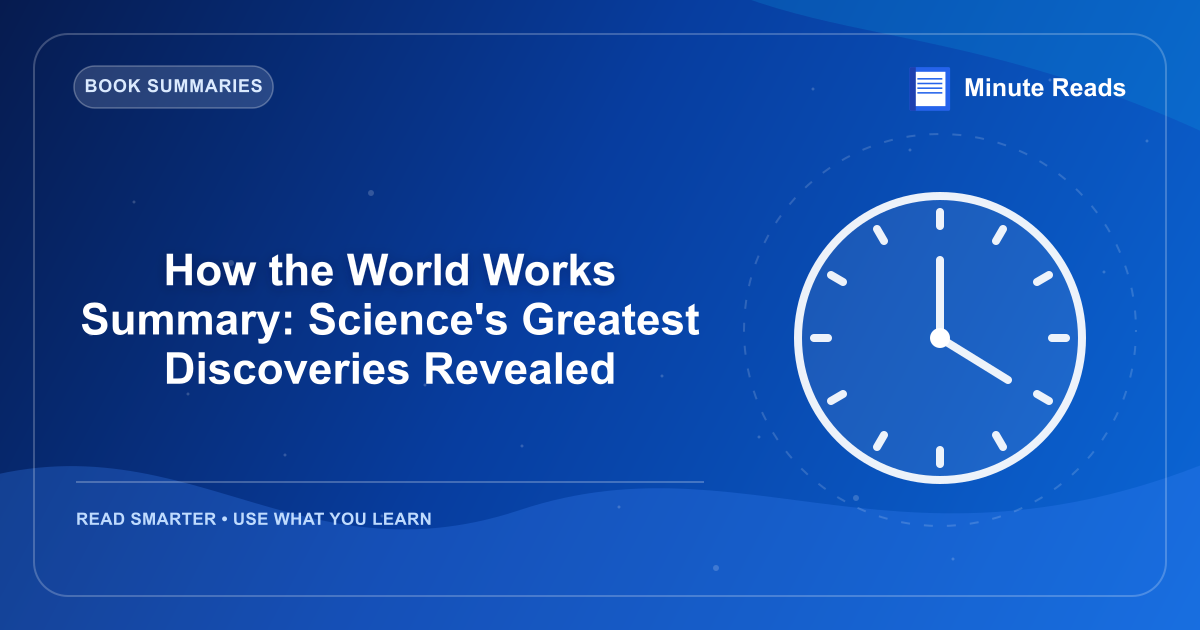 BOOK SUMMARIES

Minute Reads

How the World Works Summary: Science's Greatest Discoveries Revealed

READ SMARTER • USE WHAT YOU LEARN